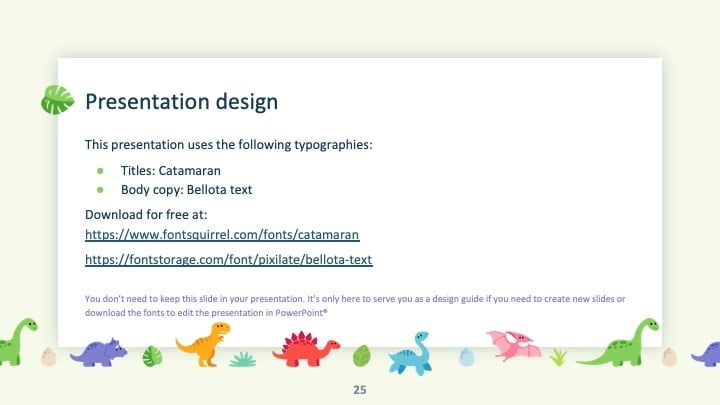 Presentation design

This presentation uses the following typographies:

- Titles: Catamaran
- Body copy: Bellota text

Download for free at:
https://www.fontsquirrel.com/fonts/catamaran

https://fontstorage.com/font/pixilate/bellota-text

You don't need to keep this slide in your presentation. It's only here to serve you as a design guide if you need to create new slides or download the fonts to edit the presentation in PowerPoint®

25